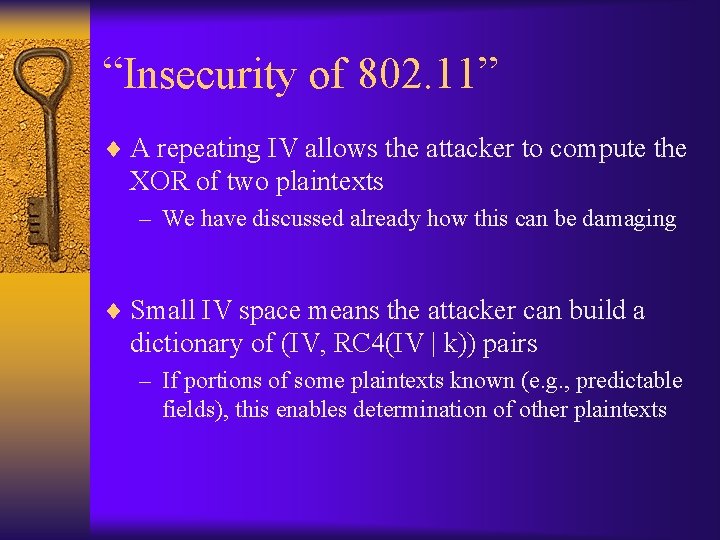 “Insecurity of 802.11”

♦ A repeating IV allows the attacker to compute the XOR of two plaintexts

– We have discussed already how this can be damaging

♦ Small IV space means the attacker can build a dictionary of (IV, RC4(IV | k)) pairs

– If portions of some plaintexts known (e.g., predictable fields), this enables determination of other plaintexts